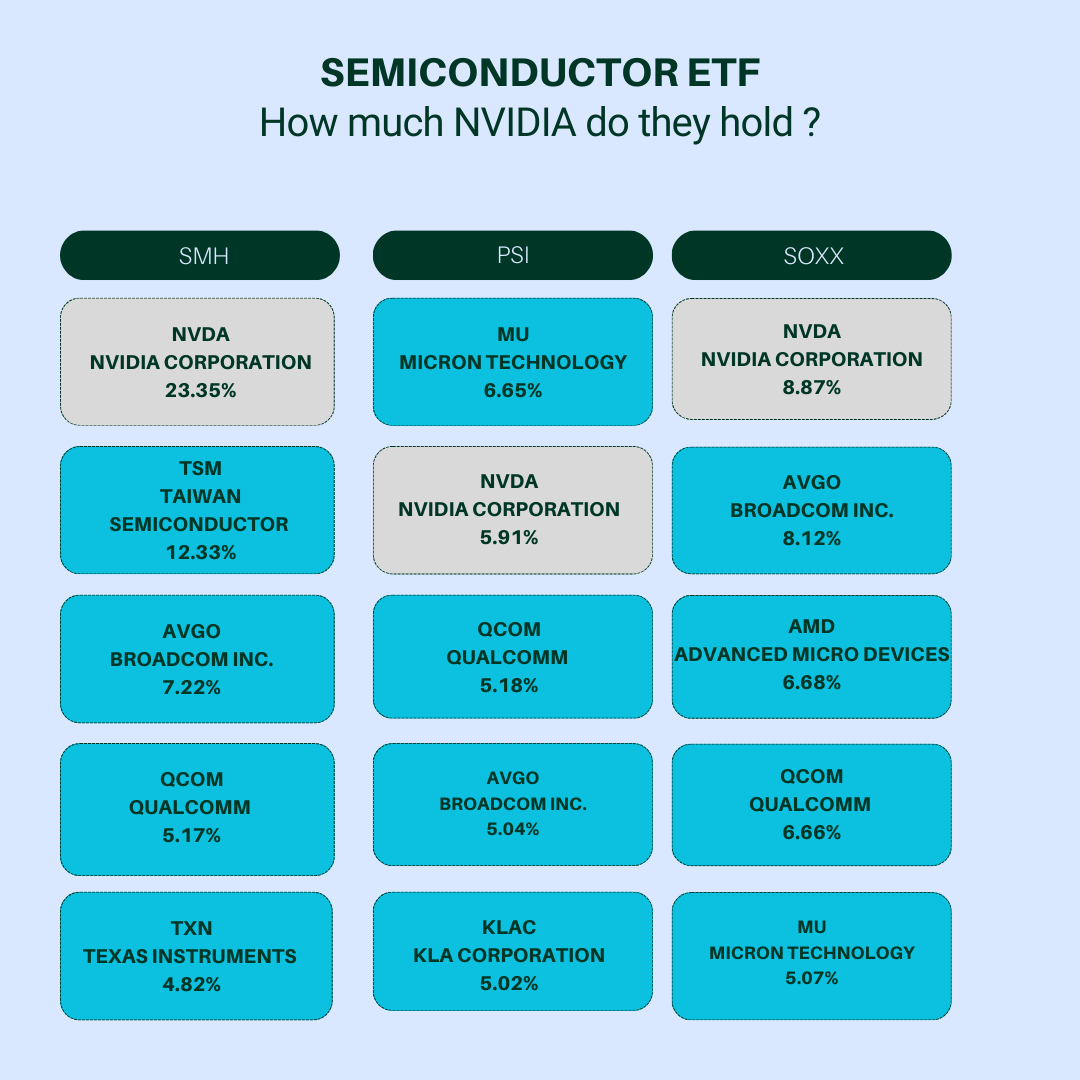 SEMICONDUCTOR ETF
How much NVIDIA do they hold ?

SMH

NVDA
NVIDIA CORPORATION
23.35%

TSM
TAIWAN
SEMICONDUCTOR
12.33%

AVGO
BROADCOM INC.
7.22%

QCOM
QUALCOMM
5.17%

TXN
TEXAS INSTRUMENTS
4.82%

PSI

MU
MICRON TECHNOLOGY
6.65%

NVDA
NVIDIA CORPORATION
5.91%

QCOM
QUALCOMM
5.18%

AVGO
BROADCOM INC.
5.04%

KLAC
KLA CORPORATION
5.02%

SOXX

NVDA
NVIDIA CORPORATION
8.87%

AVGO
BROADCOM INC.
8.12%

AMD
ADVANCED MICRO DEVICES
6.68%

QCOM
QUALCOMM
6.66%

MU
MICRON TECHNOLOGY
5.07%